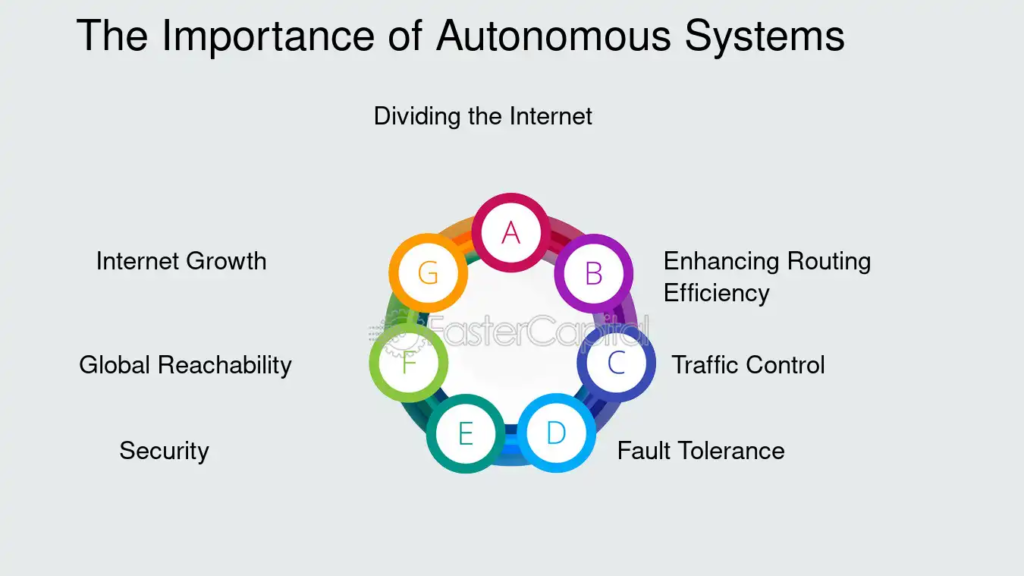 The Importance of Autonomous Systems

Dividing the Internet

A

B

Enhancing Routing Efficiency

C

Traffic Control

D

Fault Tolerance

E

Security

F

Global Reachability

G

Internet Growth

FasterCapital